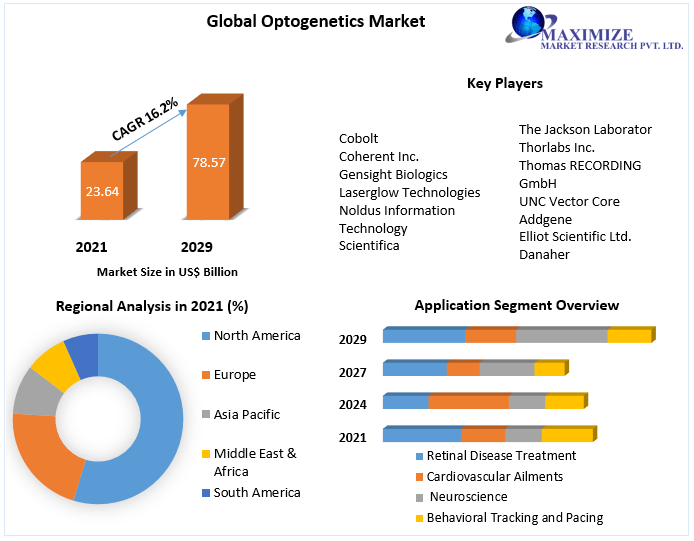 Global Optogenetics Market

MAXIMIZE
MARKET RESEARCH PVT. LTD.

CAGR 16.2%

23.64

78.57

2021

2029

Market Size in US$ Billion

Key Players

Cobolt
Coherent Inc.
Gensight Biologics
Laserglow Technologies
Noldus Information Technology
Scientifica

The Jackson Laborator
Thorlabs Inc.
Thomas RECORDING GmbH
UNC Vector Core
Addgene
Elliot Scientific Ltd.
Danaher

Regional Analysis in 2021 (%)

North America
Europe
Asia Pacific
Middle East & Africa
South America

Application Segment Overview

2029
2027
2024
2021

Retinal Disease Treatment
Cardiovascular Ailments
Neuroscience
Behavioral Tracking and Pacing